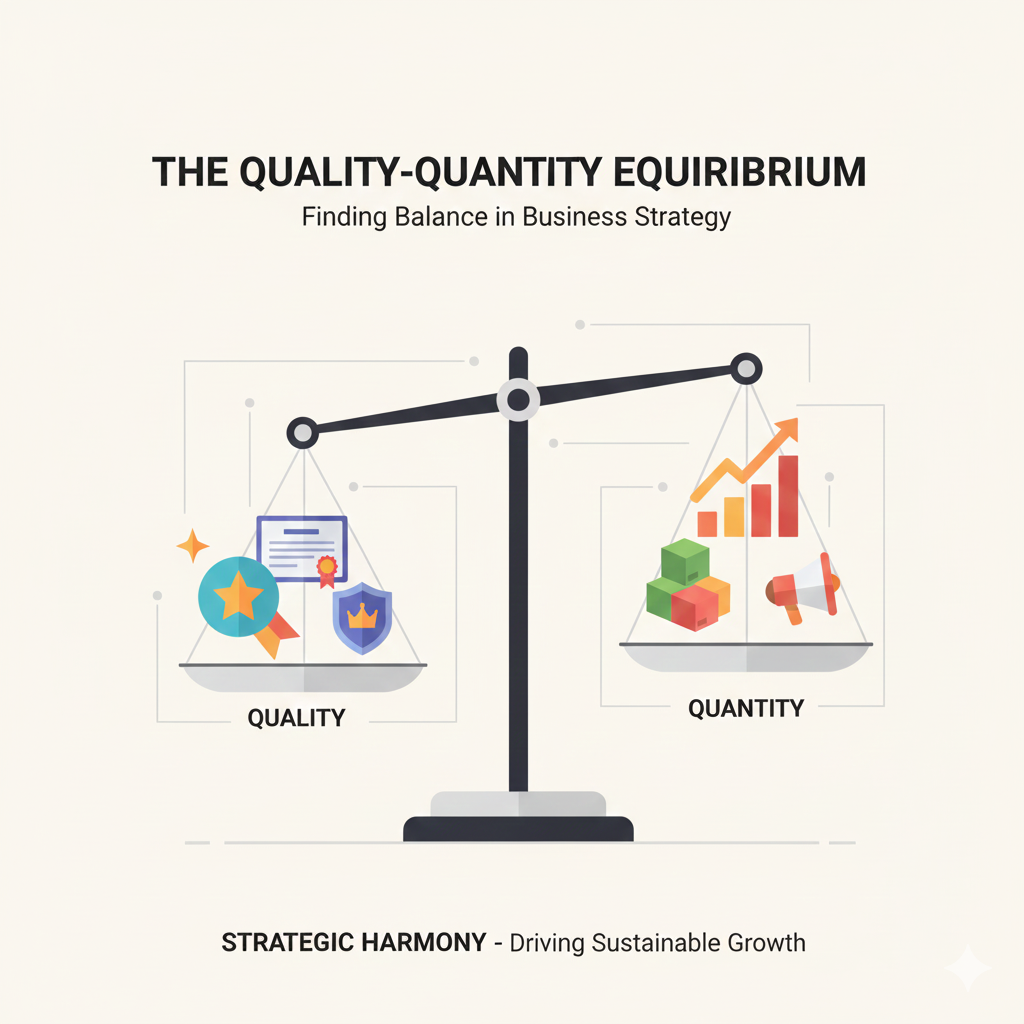 THE QUALITY-QUANTITY EQUIRIBRIUM

Finding Balance in Business Strategy

QUALITY

QUANTITY

STRATEGIC HARMONY - Driving Sustainable Growth